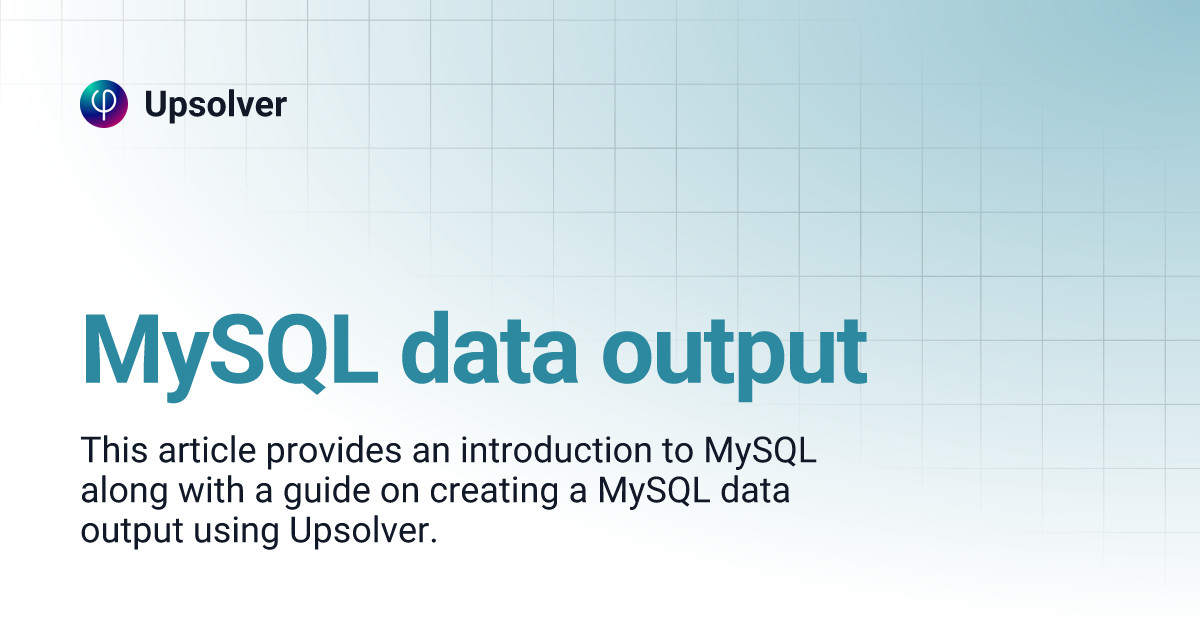 Upsolver

MySQL data output

This article provides an introduction to MySQL along with a guide on creating a MySQL data output using Upsolver.